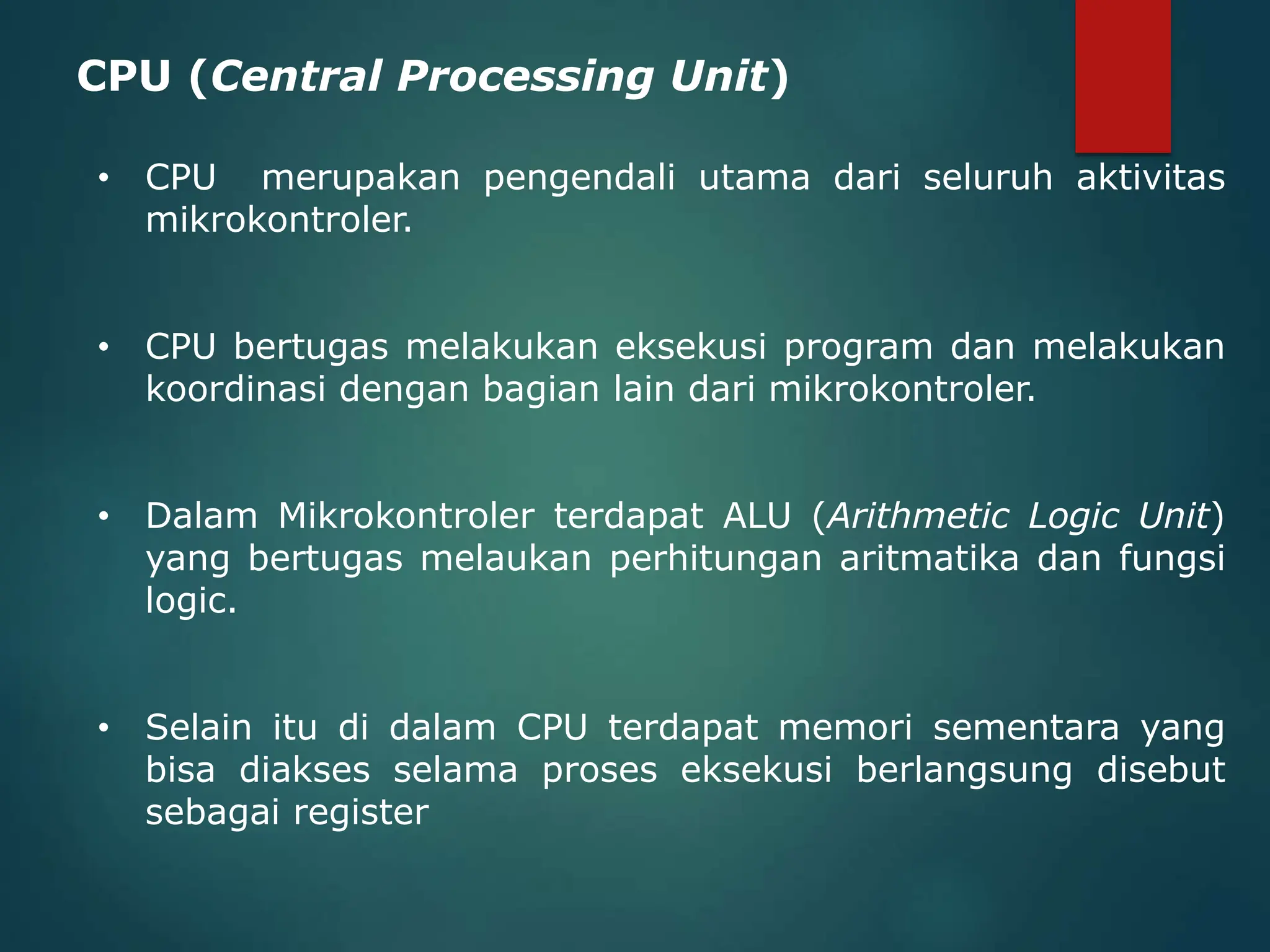 CPU (Central Processing Unit)

• CPU merupakan pengendali utama dari seluruh aktivitas mikrokontroler.

• CPU bertugas melakukan eksekusi program dan melakukan koordinasi dengan bagian lain dari mikrokontroler.

• Dalam Mikrokontroler terdapat ALU (Arithmetic Logic Unit) yang bertugas melaukan perhitungan aritmatika dan fungsi logic.

• Selain itu di dalam CPU terdapat memori sementara yang bisa diakses selama proses eksekusi berlangsung disebut sebagai register